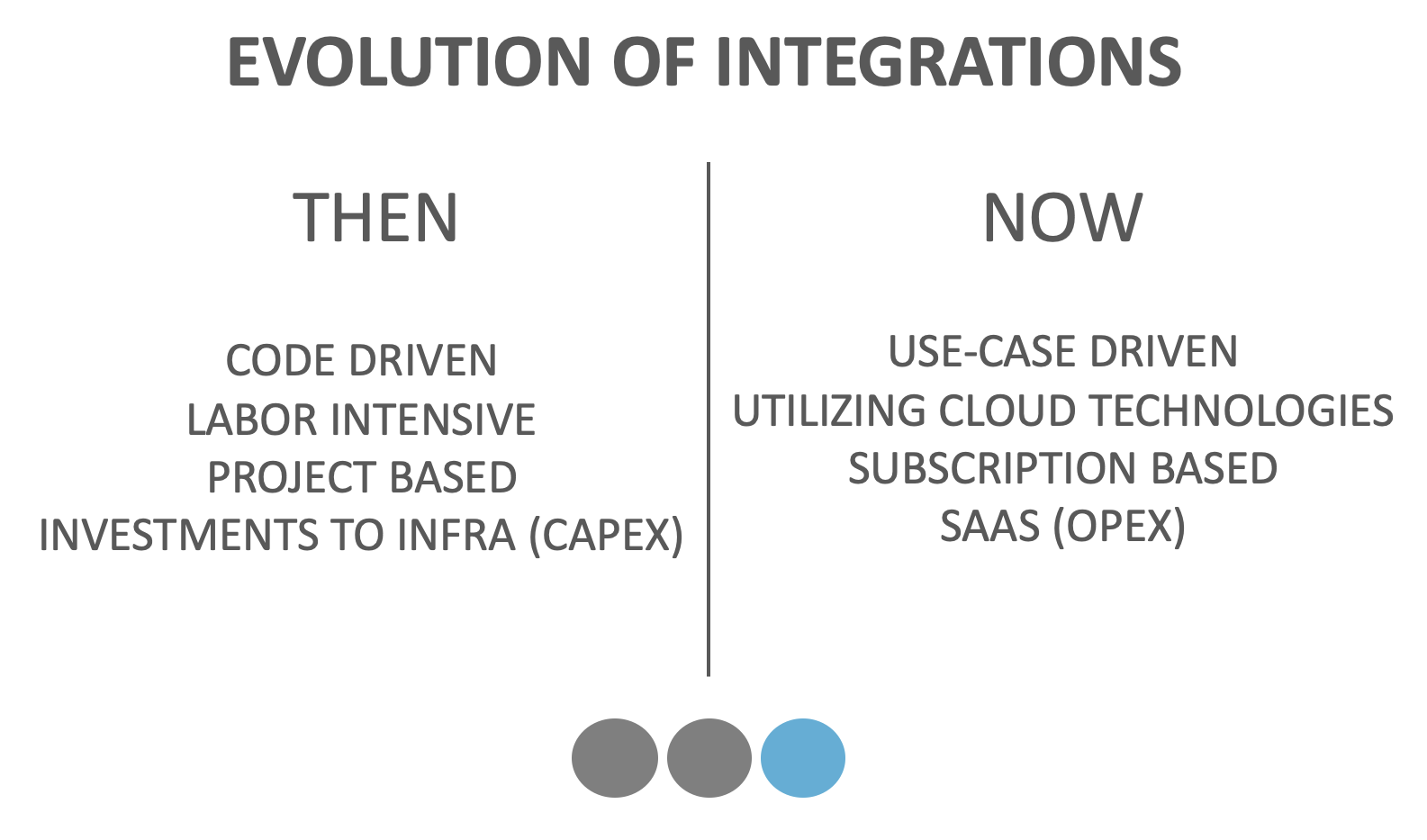 EVOLUTION OF INTEGRATIONS

THEN

CODE DRIVEN
LABOR INTENSIVE
PROJECT BASED
INVESTMENTS TO INFRA (CAPEX)

NOW

USE-CASE DRIVEN
UTILIZING CLOUD TECHNOLOGIES
SUBSCRIPTION BASED
SAAS (OPEX)